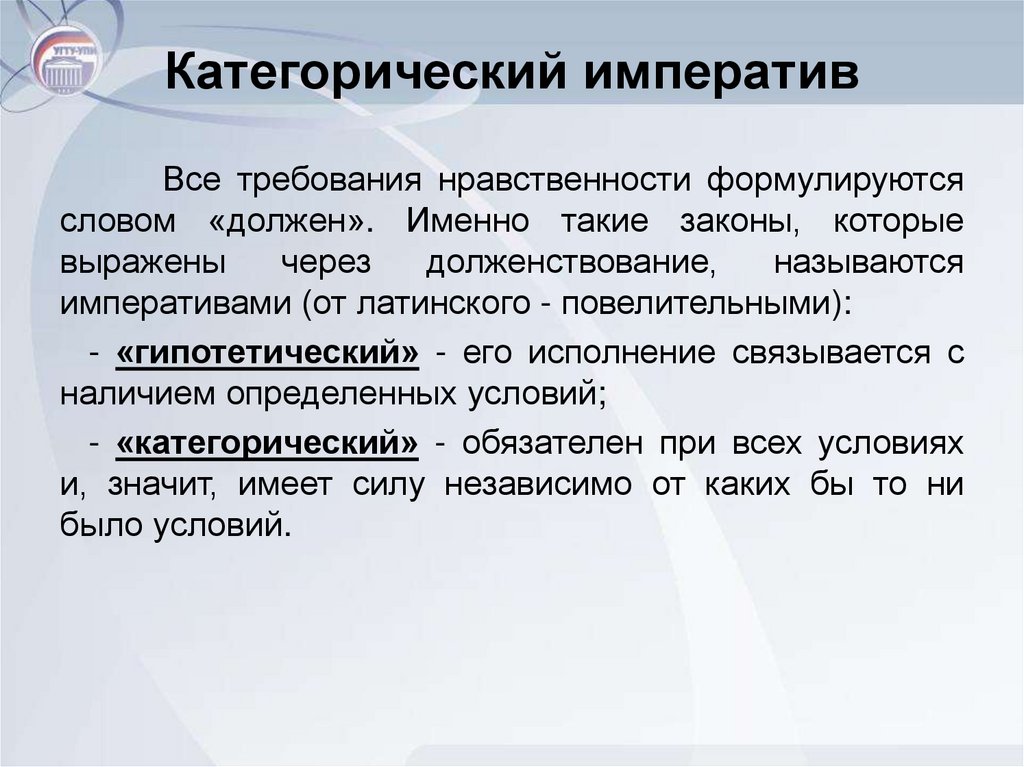 УГТУ-УПИ

Категорический императив

Все требования нравственности формулируются словом «должен». Именно такие законы, которые выражены через долженствование, называются императивами (от латинского - повелительными):

- «гипотетический» - его исполнение связывается с наличием определенных условий;

- «категорический» - обязателен при всех условиях и, значит, имеет силу независимо от каких бы то ни было условий.